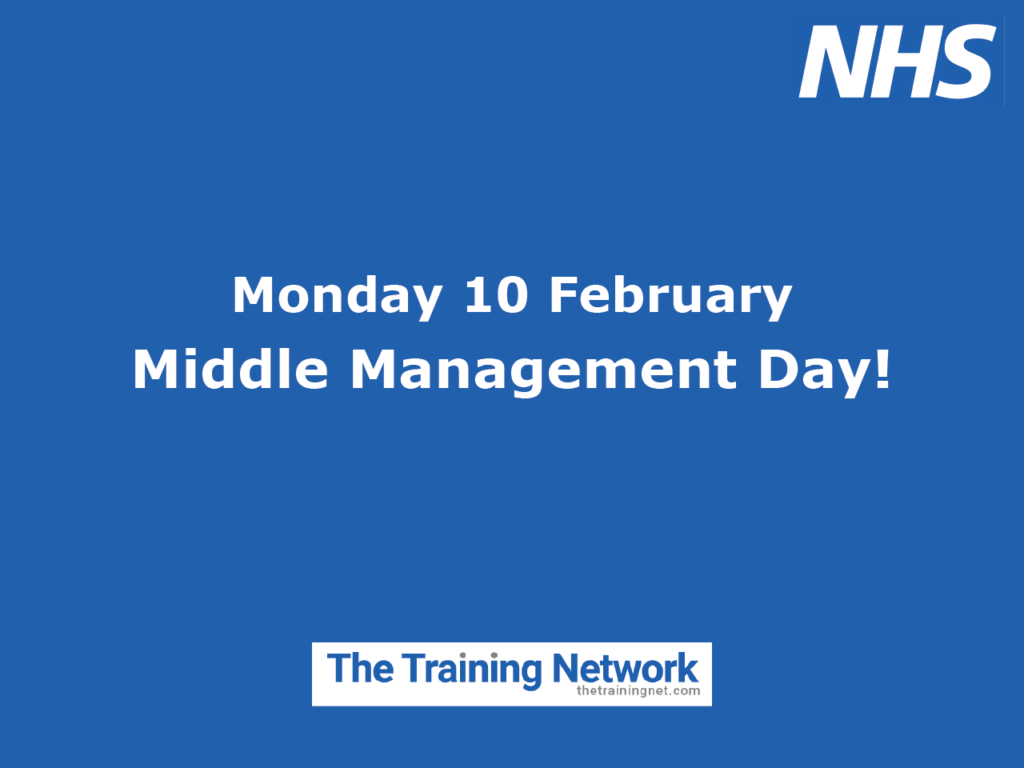 NHS

Monday 10 February
Middle Management Day!

The Training Network
thetrainingnet.com